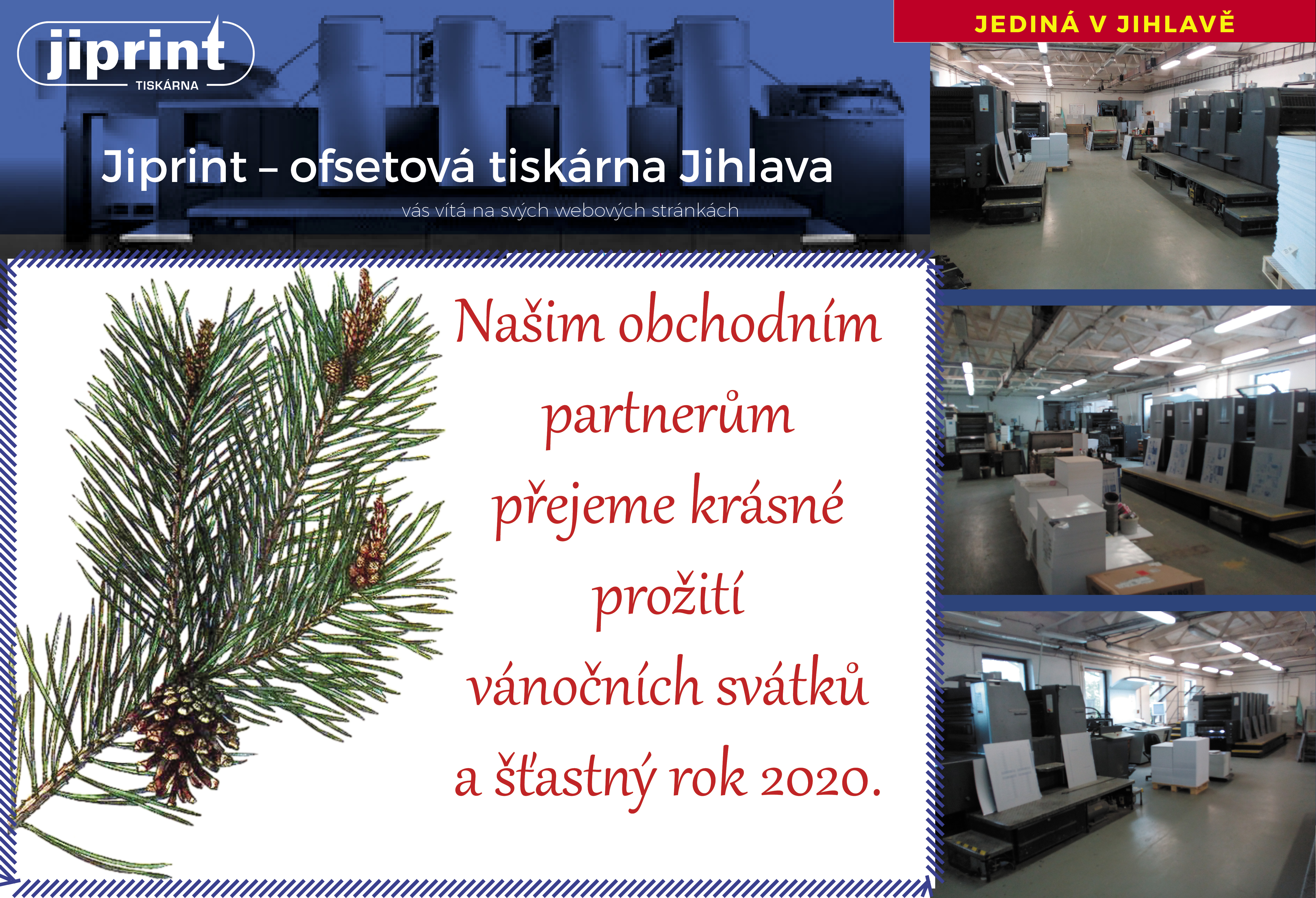 jiprint
TISKÁRNA

JEDINÁ V JIHLAVĚ

Jiprint – ofsetová tiskárna Jihlava

vás vítá na svých webových stránkách

Našim obchodním partnerům přejeme krásné prožití vánočních svátků a šťastný rok 2020.